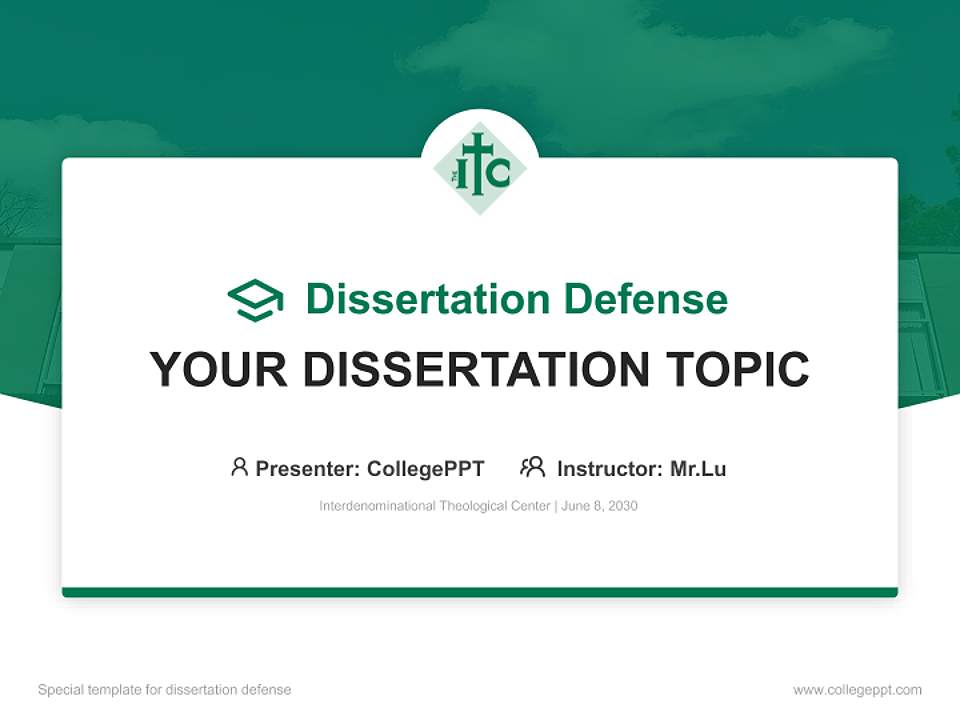 THE ITC

Dissertation Defense

YOUR DISSERTATION TOPIC

Presenter: CollegePPT Instructor: Mr.Lu

Interdenominational Theological Center | June 8, 2030

Special template for dissertation defense

www.collegeppt.com